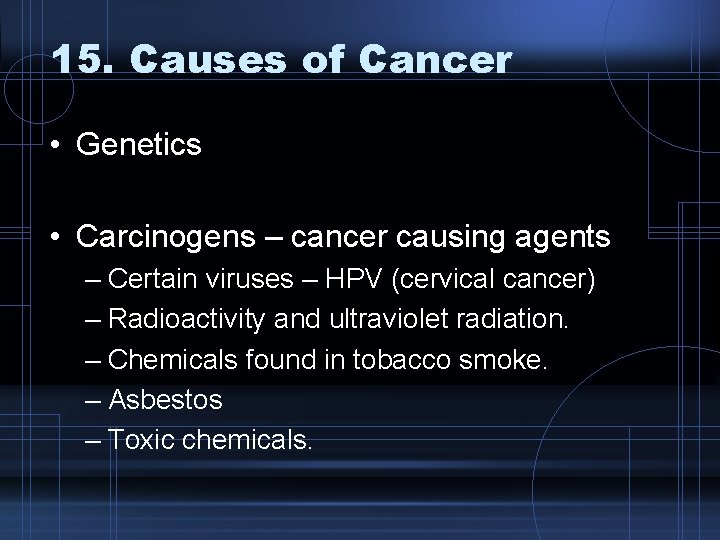 15. Causes of Cancer

• Genetics

• Carcinogens – cancer causing agents
– Certain viruses – HPV (cervical cancer)
– Radioactivity and ultraviolet radiation.
– Chemicals found in tobacco smoke.
– Asbestos
– Toxic chemicals.